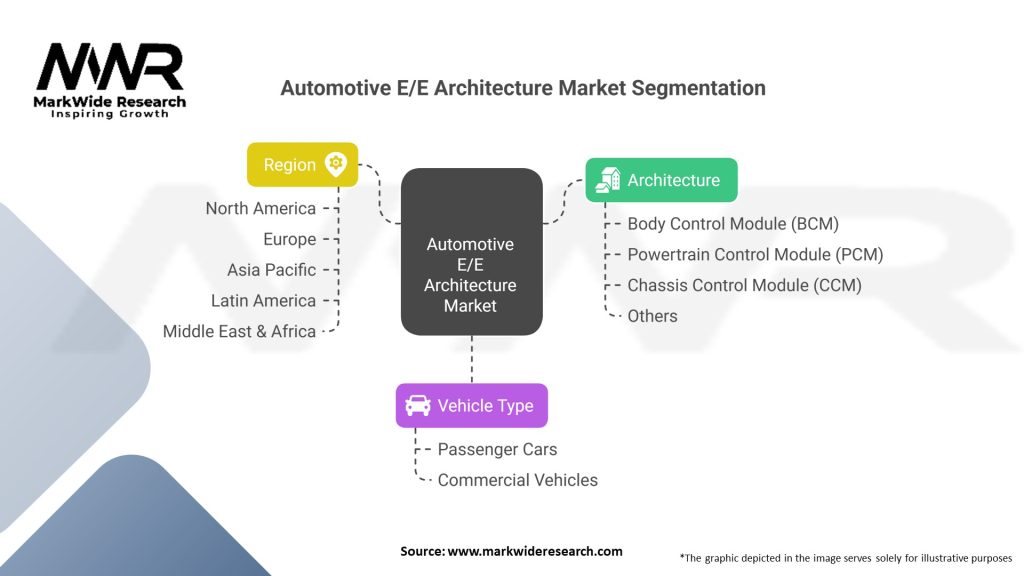 MWR
MarkWide Research
Inspiring Growth

Automotive E/E Architecture Market Segmentation

Region
North America
Europe
Asia Pacific
Latin America
Middle East & Africa

Automotive E/E Architecture Market

Architecture
Body Control Module (BCM)
Powertrain Control Module (PCM)
Chassis Control Module (CCM)
Others

Vehicle Type
Passenger Cars
Commercial Vehicles

Source: www.markwideresearch.com

*The graphic depicted in the image serves solely for illustrative purposes